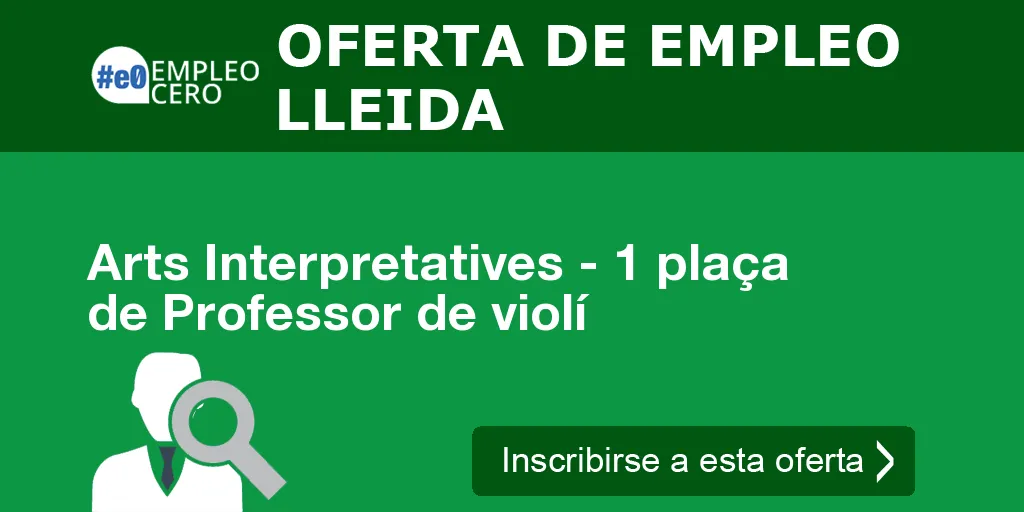 #e0 EMPLEO CERO

OFERTA DE EMPLEO LLEIDA

Arts Interpretatives - 1 plaça de Professor de violí

Inscribirse a esta oferta